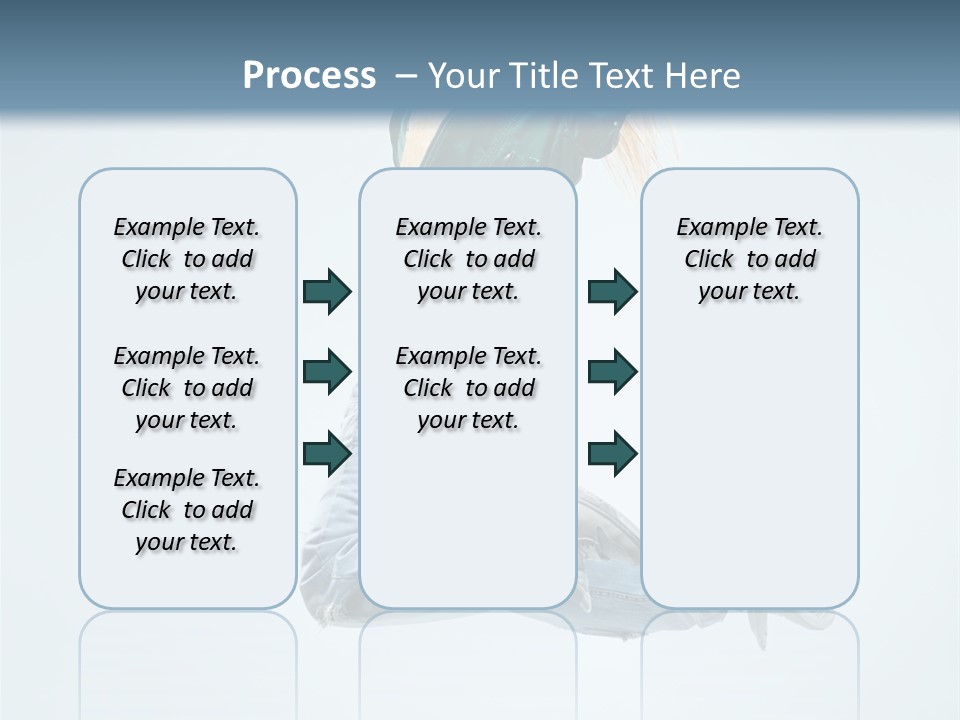 Process – Your Title Text Here

Example Text. Click to add your text.

Example Text. Click to add your text.

Example Text. Click to add your text.

Example Text. Click to add your text.

Example Text. Click to add your text.

Example Text. Click to add your text.